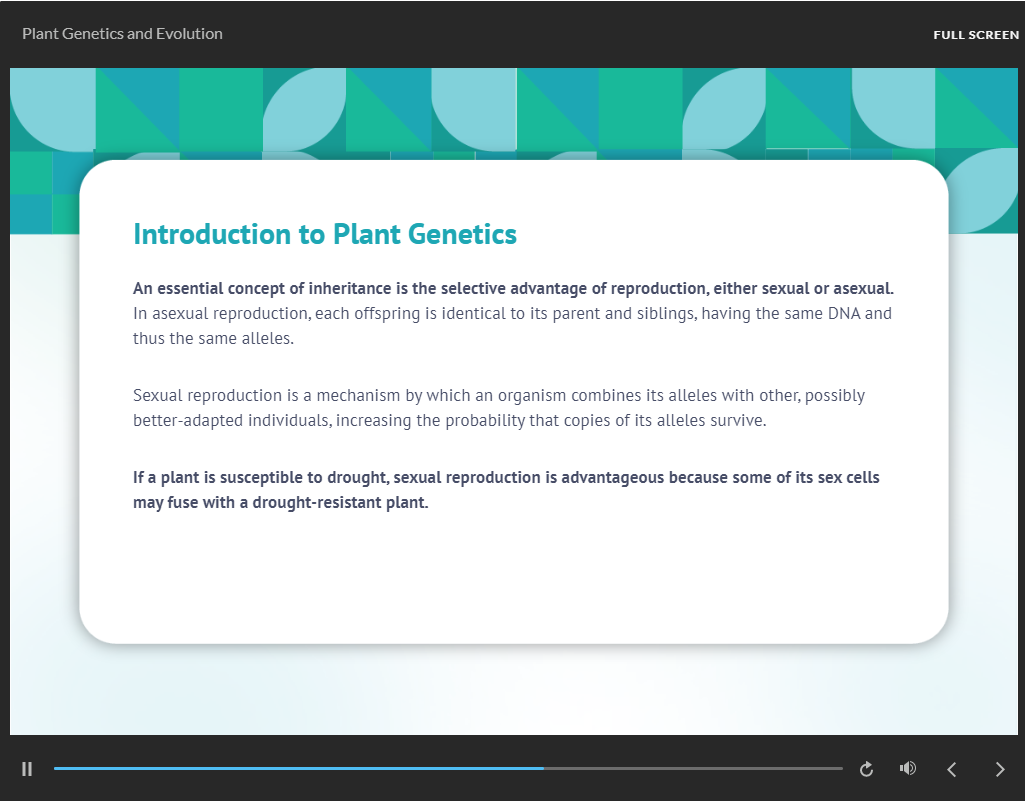 Plant Genetics and Evolution

FULL SCREEN

Introduction to Plant Genetics

An essential concept of inheritance is the selective advantage of reproduction, either sexual or asexual. In asexual reproduction, each offspring is identical to its parent and siblings, having the same DNA and thus the same alleles.

Sexual reproduction is a mechanism by which an organism combines its alleles with other, possibly better-adapted individuals, increasing the probability that copies of its alleles survive.

If a plant is susceptible to drought, sexual reproduction is advantageous because some of its sex cells may fuse with a drought-resistant plant.